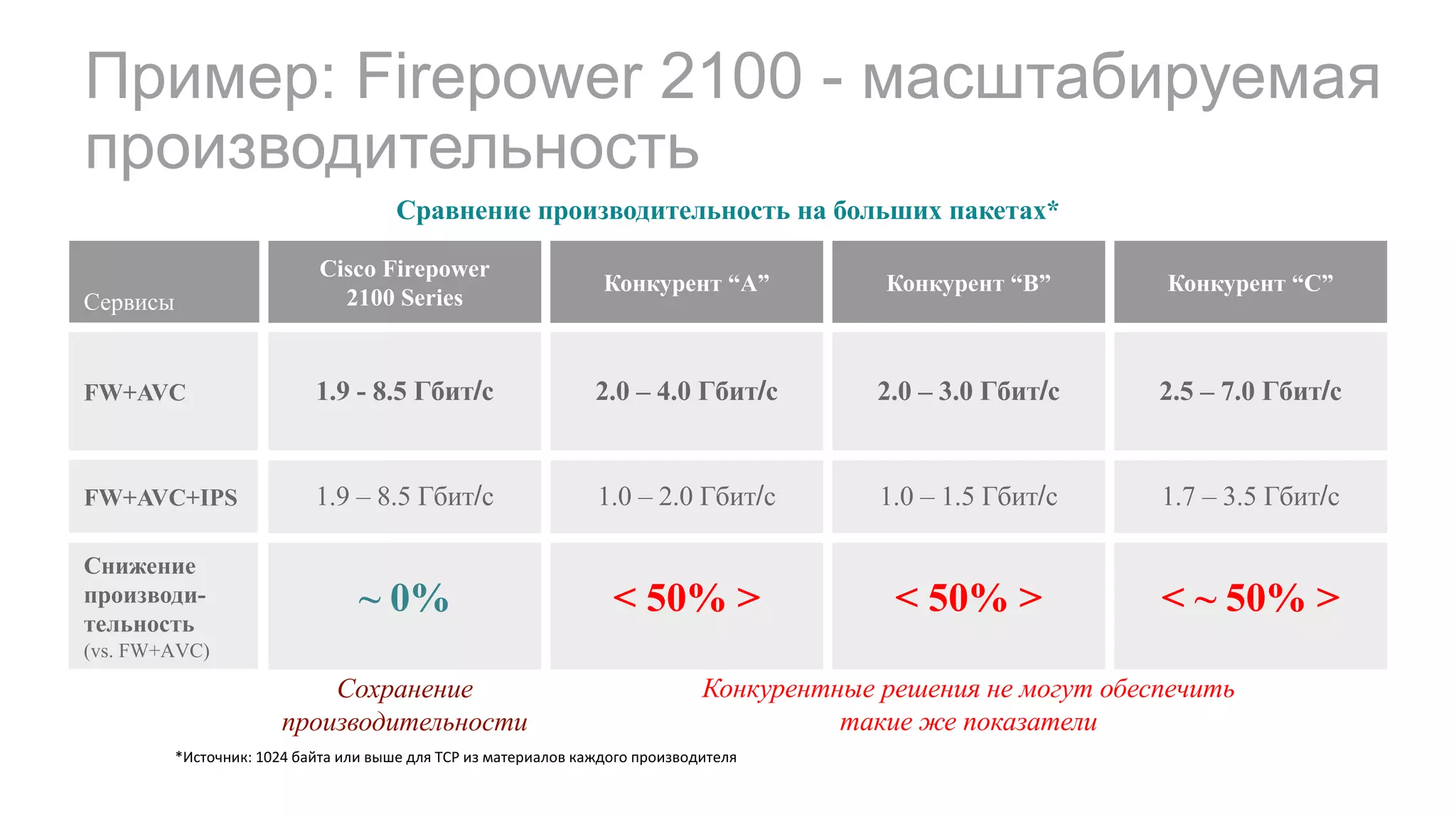 Пример: Firepower 2100 - масштабируемая производительность

Сравнение производительность на больших пакетах*

| Сервисы | Cisco Firepower 2100 Series | Конкурент “A” | Конкурент “B” | Конкурент “C” |
|---|---|---|---|---|
| FW+AVC | 1.9 - 8.5 Гбит/с | 2.0 – 4.0 Гбит/с | 2.0 – 3.0 Гбит/с | 2.5 – 7.0 Гбит/с |
| FW+AVC+IPS | 1.9 – 8.5 Гбит/с | 1.0 – 2.0 Гбит/с | 1.0 – 1.5 Гбит/с | 1.7 – 3.5 Гбит/с |
| Снижение производительность (vs. FW+AVC) | ~ 0% | < 50% > | < 50% > | < ~ 50% > |

Сохранение производительности

Конкурентные решения не могут обеспечить такие же показатели

*Источник: 1024 байта или выше для TCP из материалов каждого производителя